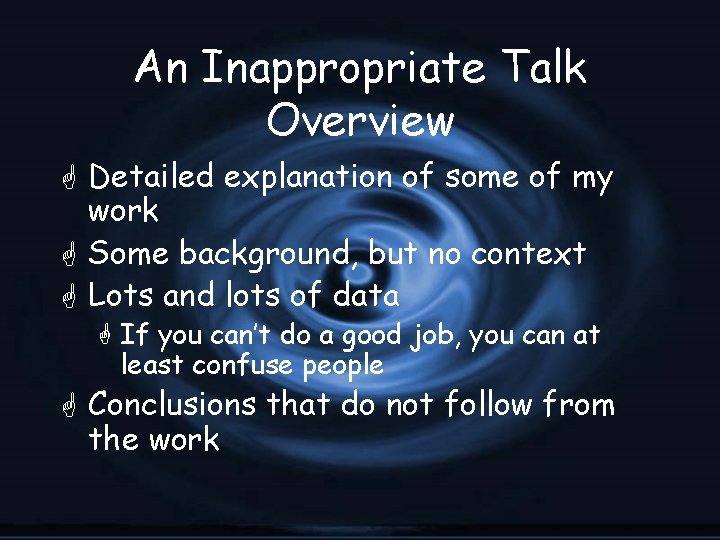 An Inappropriate Talk Overview

Detailed explanation of some of my work

Some background, but no context

Lots and lots of data

If you can't do a good job, you can at least confuse people

Conclusions that do not follow from the work